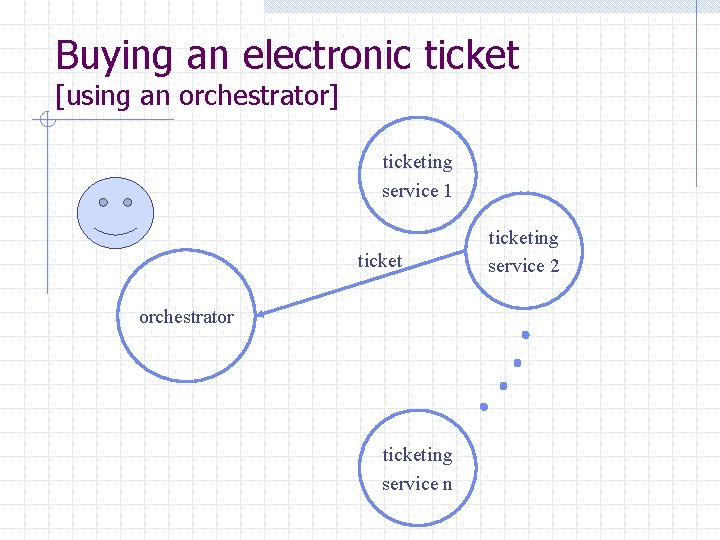 Buying an electronic ticket
[using an orchestrator]

ticketing service 1

ticketing service 2

ticket

orchestrator

ticketing service n